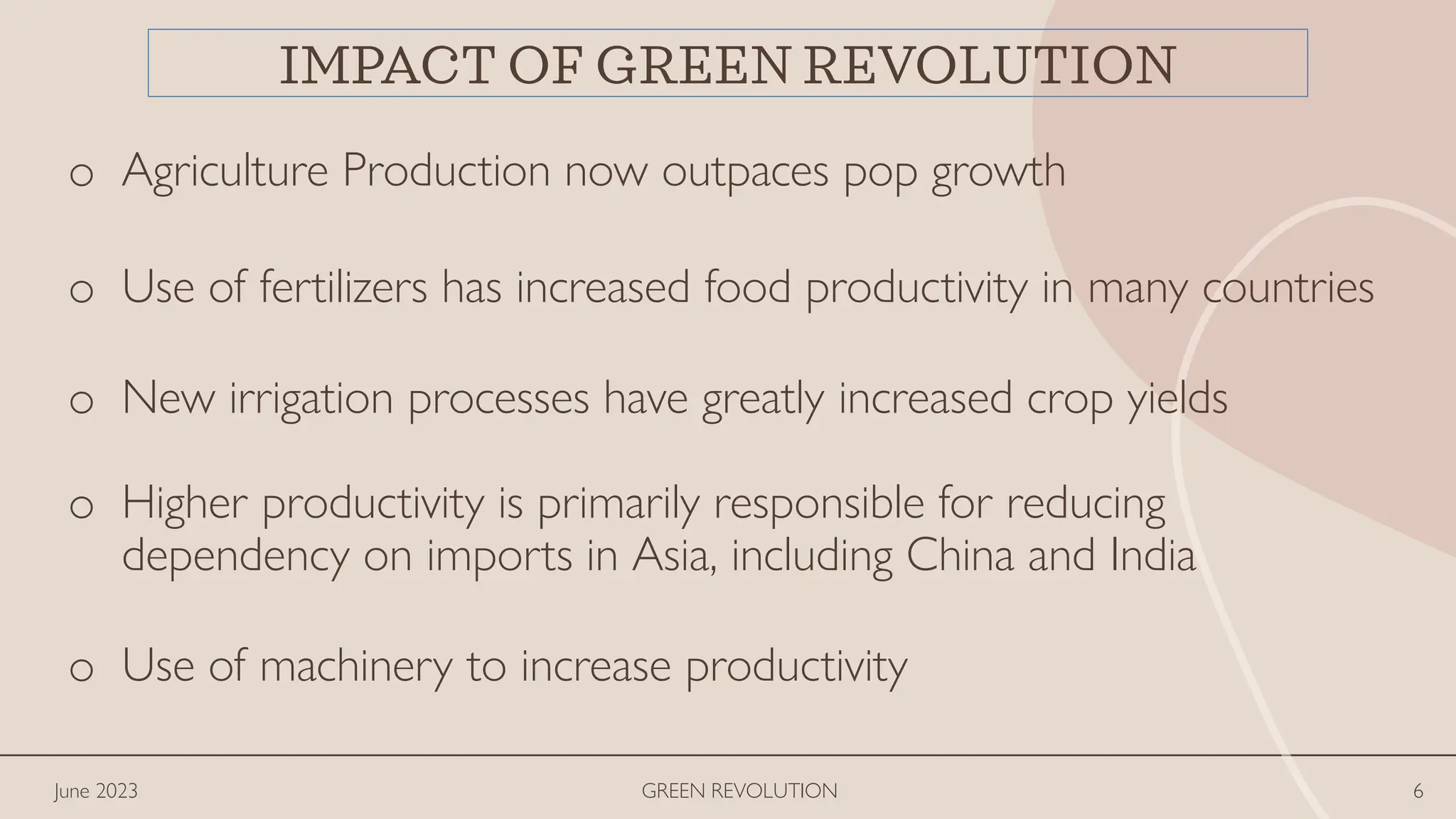 IMPACT OF GREEN REVOLUTION

o Agriculture Production now outpaces pop growth

o Use of fertilizers has increased food productivity in many countries

o New irrigation processes have greatly increased crop yields

o Higher productivity is primarily responsible for reducing dependency on imports in Asia, including China and India

o Use of machinery to increase productivity

June 2023

GREEN REVOLUTION

6